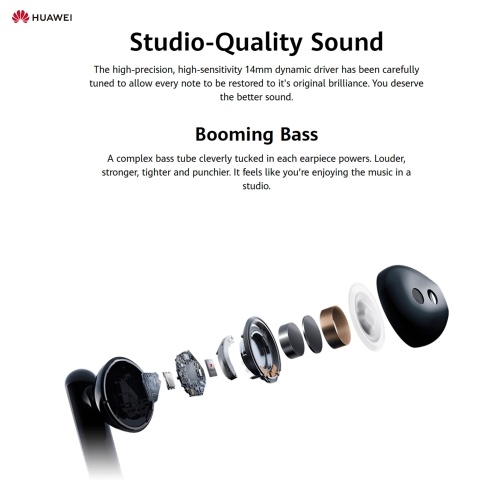 HUAWEI

Studio-Quality Sound

The high-precision, high-sensitivity 14mm dynamic driver has been carefully tuned to allow every note to be restored to it's original brilliance. You deserve the better sound.

Booming Bass

A complex bass tube cleverly tucked in each earpiece powers. Louder, stronger, tighter and punchier. It feels like you're enjoying the music in a studio.